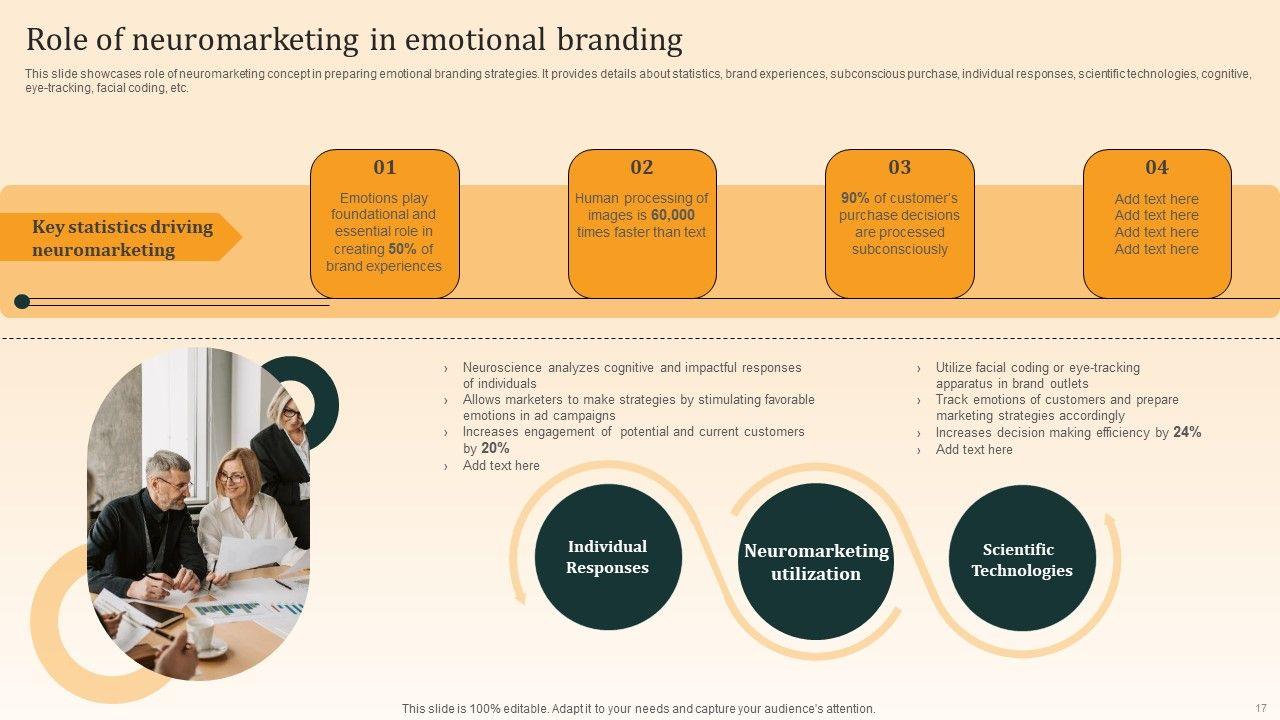 Role of neuromarketing in emotional branding

This slide showcases role of neuromarketing concept in preparing emotional branding strategies. It provides details about statistics, brand experiences, subconscious purchase, individual responses, scientific technologies, cognitive, eye-tracking, facial coding, etc.

Key statistics driving neuromarketing

01
Emotions play foundational and essential role in creating 50% of brand experiences

02
Human processing of images is 60,000 times faster than text

03
90% of customer's purchase decisions are processed subconsciously

04
Add text here
Add text here
Add text here
Add text here

› Neuroscience analyzes cognitive and impactful responses of individuals
› Allows marketers to make strategies by stimulating favorable emotions in ad campaigns
› Increases engagement of potential and current customers by 20%
› Add text here

› Utilize facial coding or eye-tracking apparatus in brand outlets
› Track emotions of customers and prepare marketing strategies accordingly
› Increases decision making efficiency by 24%
› Add text here

Individual Responses

Neuromarketing utilization

Scientific Technologies

This slide is 100% editable. Adapt it to your needs and capture your audience's attention.

17